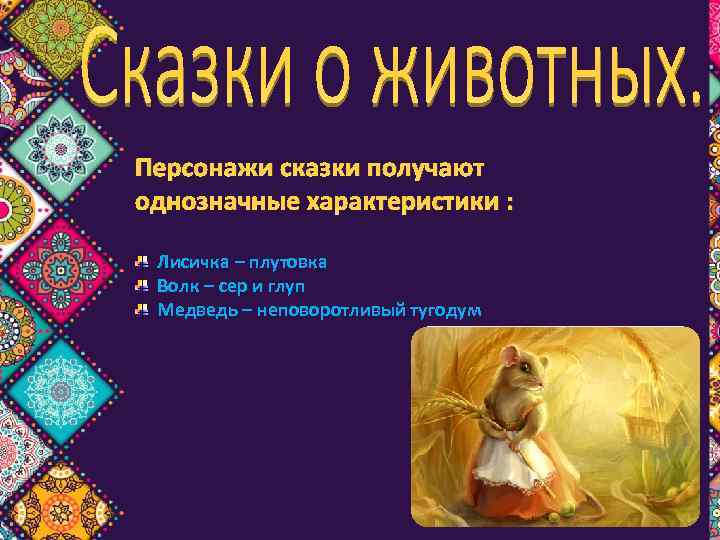 Сказки о животных.

Персонажи сказки получают однозначные характеристики :

Лисичка – плутовка
Волк – сер и глуп
Медведь – неповоротливый тугодум